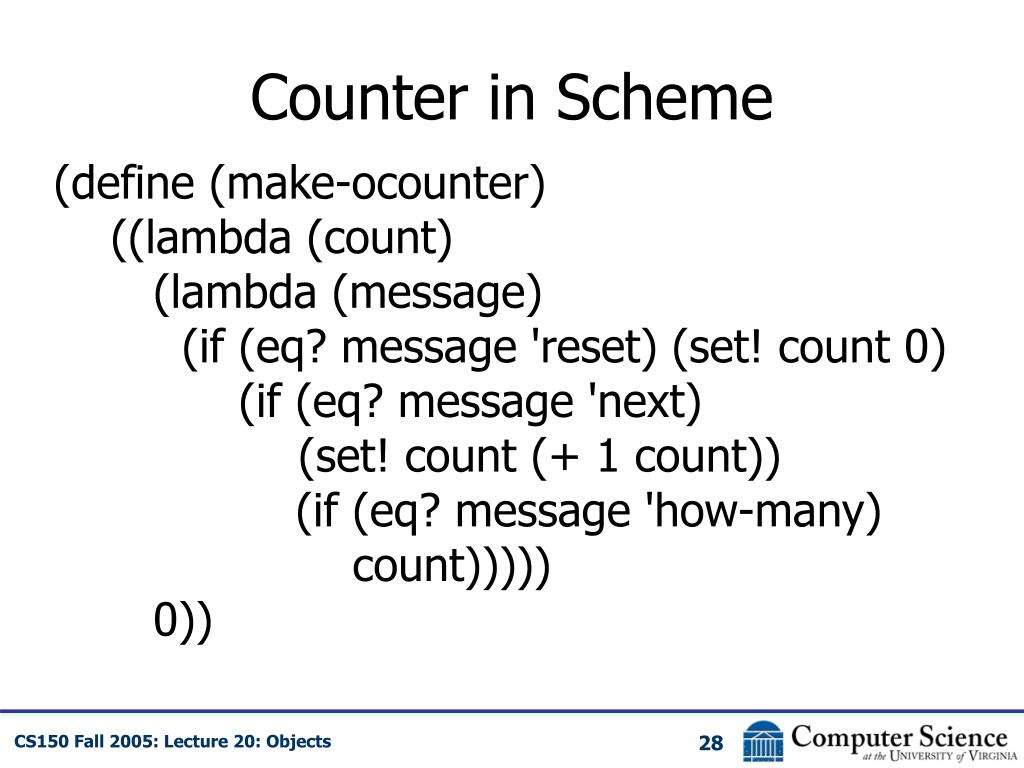 Counter in Scheme

(define (make-ocounter)
((lambda (count)
(lambda (message)
(if (eq? message 'reset) (set! count 0)
(if (eq? message 'next)
(set! count (+ 1 count))
(if (eq? message 'how-many)
count)))))
0))

CS150 Fall 2005: Lecture 20: Objects

28

Computer Science at the University of Virginia